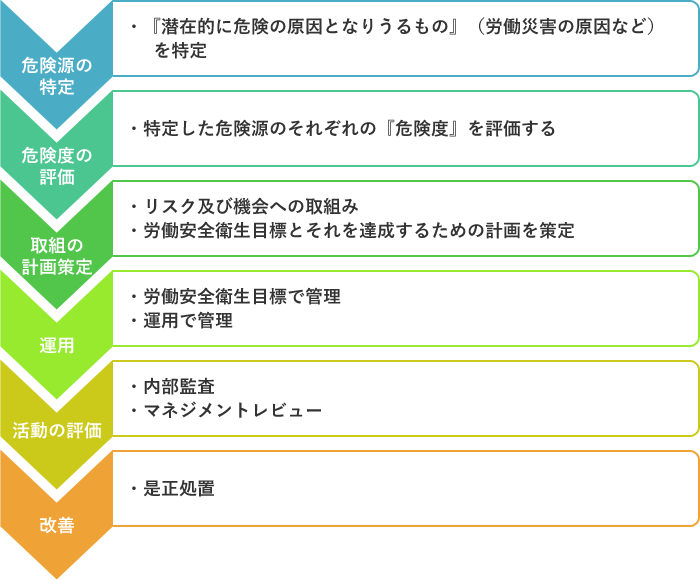 危険源の特定

・『潜在的に危険の原因となりうるもの』（労働災害の原因など）を特定

危険度の評価

・特定した危険源のそれぞれの『危険度』を評価する

取組の計画策定

・リスク及び機会への取組み
・労働安全衛生目標とそれを達成するための計画を策定

運用

・労働安全衛生目標で管理
・運用で管理

活動の評価

・内部監査
・マネジメントレビュー

改善

・是正処置